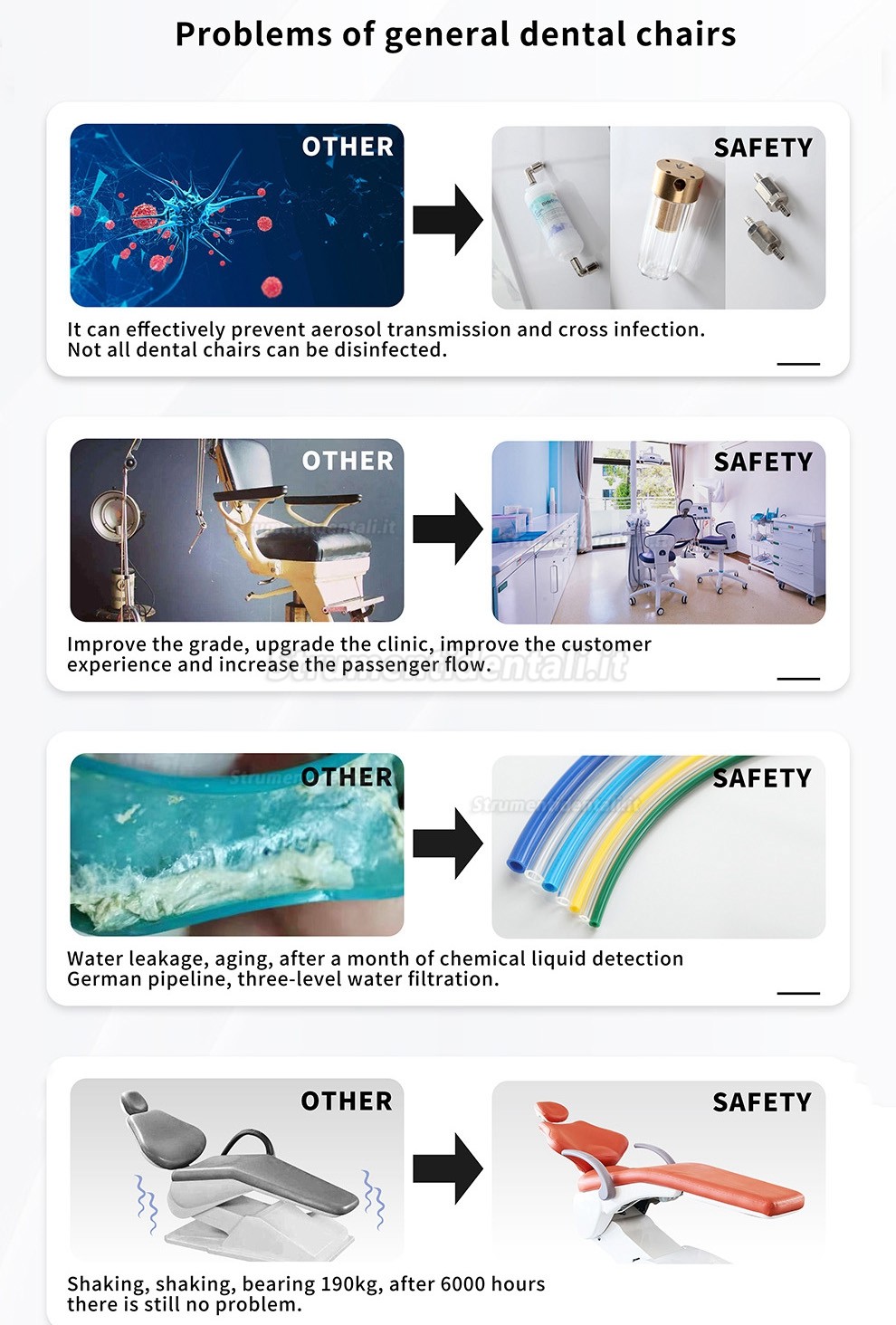 Problems of general dental chairs

OTHER

SAFETY

It can effectively prevent aerosol transmission and cross infection.
Not all dental chairs can be disinfected.

OTHER

SAFETY

Improve the grade, upgrade the clinic, improve the customer experience and increase the passenger flow.

Strumentidentali.it

OTHER

SAFETY

Water leakage, aging, after a month of chemical liquid detection
German pipeline, three-level water filtration.

OTHER

SAFETY

Shaking, shaking, bearing 190kg, after 6000 hours there is still no problem.